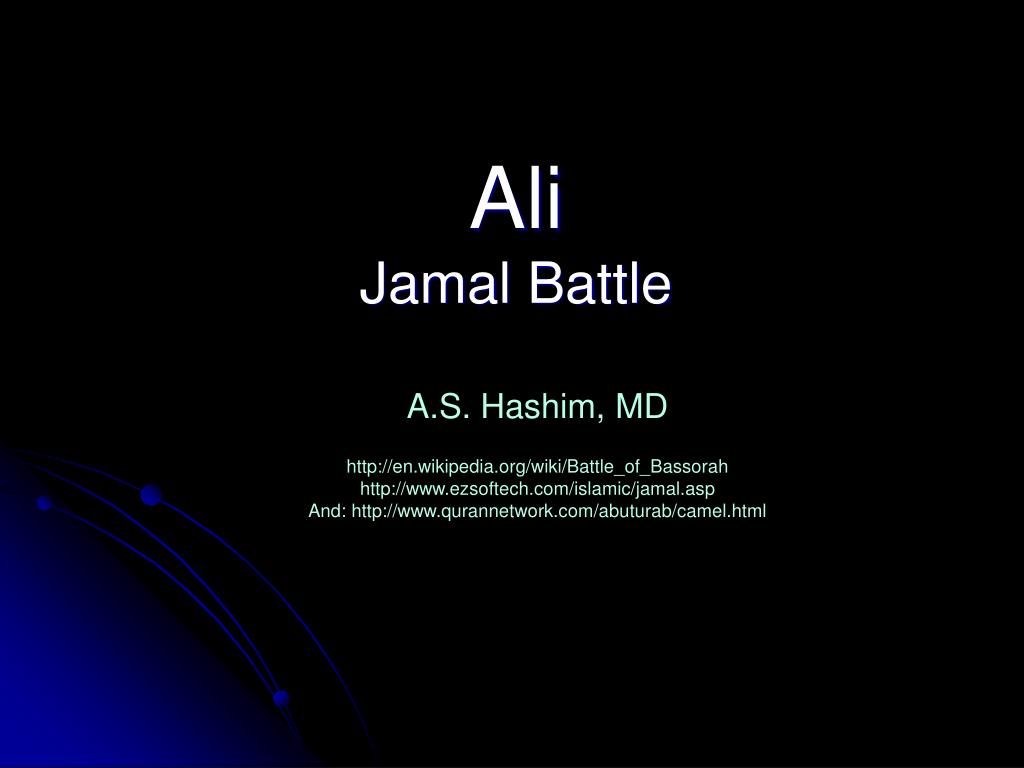 Ali
Jamal Battle

A.S. Hashim, MD

http://en.wikipedia.org/wiki/Battle_of_Bassorah
http://www.ezsoftech.com/islamic/jamal.asp
And: http://www.qurannetwork.com/abuturab/camel.html